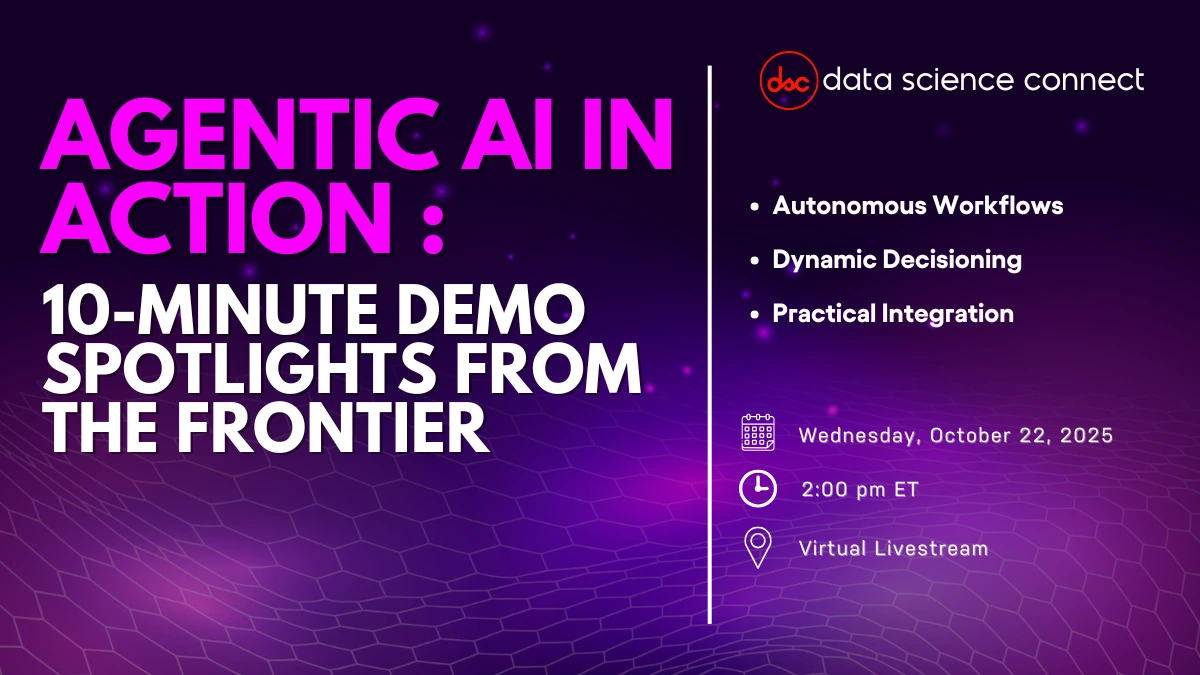 AGENTIC AI IN ACTION :

10-MINUTE DEMO SPOTLIGHTS FROM THE FRONTIER

dsc data science connect

• Autonomous Workflows
• Dynamic Decisioning
• Practical Integration

Wednesday, October 22, 2025

2:00 pm ET

Virtual Livestream